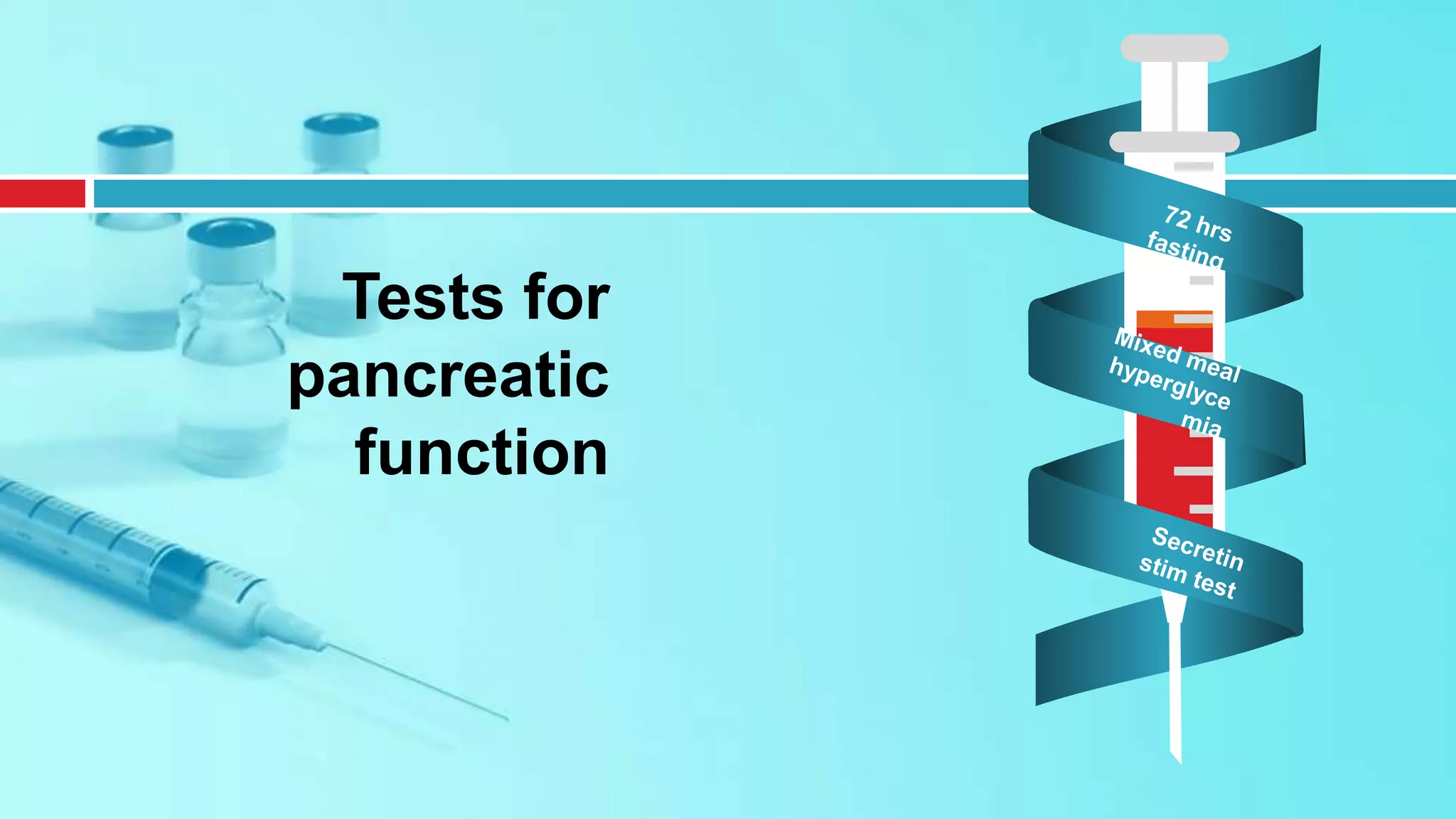 Tests for pancreatic function

72 hrs fasting

Mixed meal hyperglyce mia

Secretin stim test